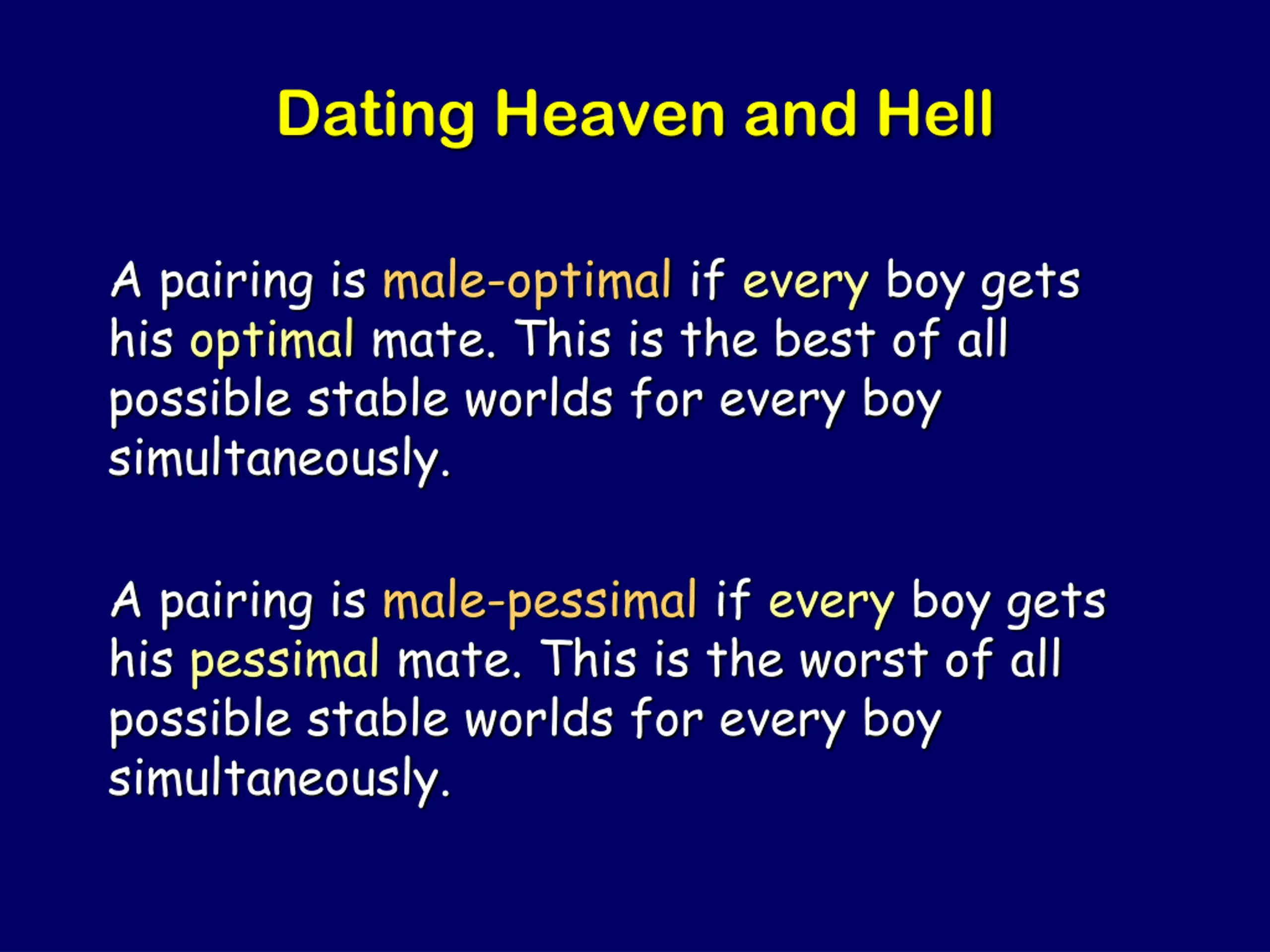 Dating Heaven and Hell

A pairing is male-optimal if every boy gets his optimal mate. This is the best of all possible stable worlds for every boy simultaneously.

A pairing is male-pessimal if every boy gets his pessimal mate. This is the worst of all possible stable worlds for every boy simultaneously.